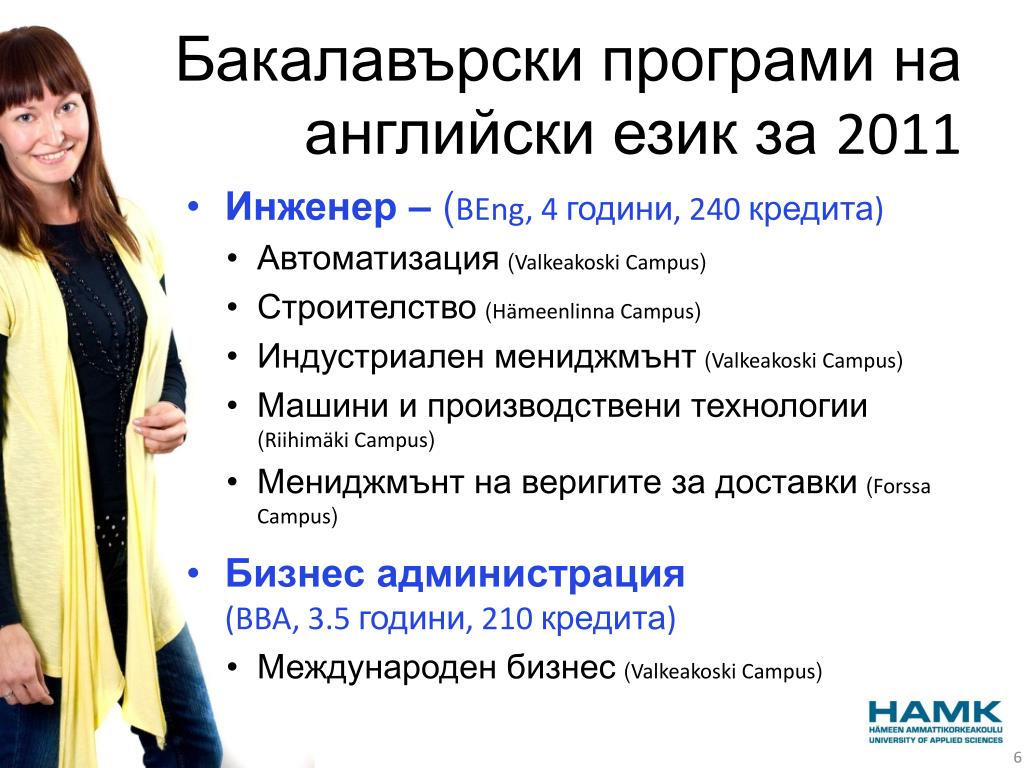 Бакалавърски програми на английски език за 2011

• Инженер – (BEng, 4 години, 240 кредита)
  • Автоматизация (Valkeakoski Campus)
  • Строителство (Hämeenlinna Campus)
  • Индустриален мениджмънт (Valkeakoski Campus)
  • Машини и производствени технологии (Riihimäki Campus)
  • Мениджмънт на веригите за доставки (Forssa Campus)

• Бизнес администрация (BBA, 3.5 години, 210 кредита)
  • Международен бизнес (Valkeakoski Campus)

HAMK
HÄMEEN AMMATTIKORKEAKOULU
UNIVERSITY OF APPLIED SCIENCES

6